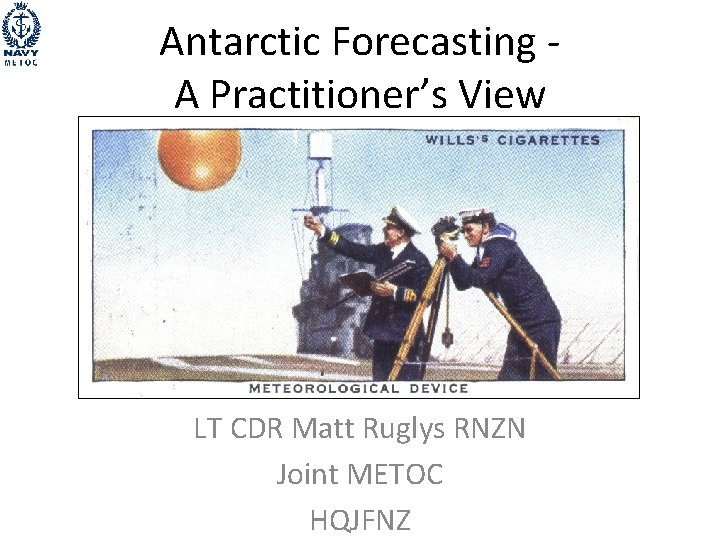 NAVY
METOC

Antarctic Forecasting - A Practitioner's View

WILLS'S CIGARETTES

METEOROLOGICAL DEVICE

LT CDR Matt Ruglys RNZN

Joint METOC

HQJFNZ